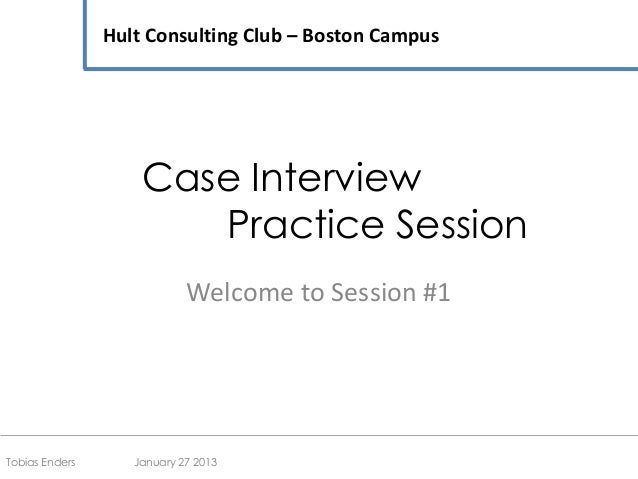 Hult Consulting Club – Boston Campus

Case Interview
Practice Session

Welcome to Session #1

Tobias Enders

January 27 2013